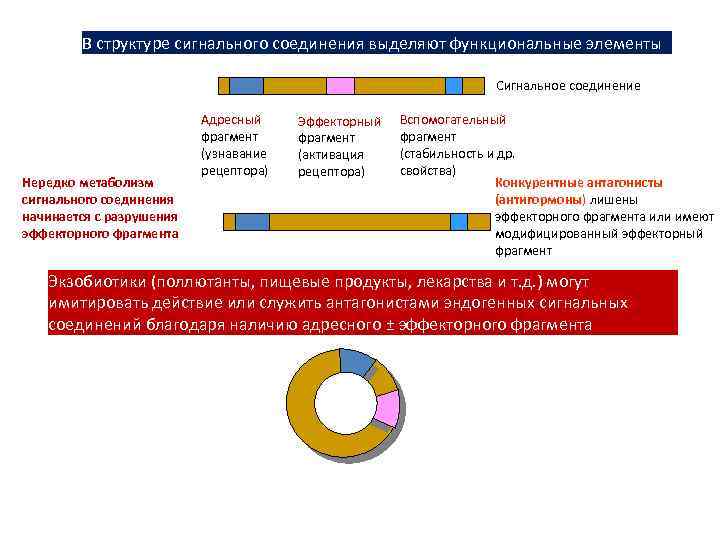 В структуре сигнального соединения выделяют функциональные элементы

Сигнальное соединение

Адресный фрагмент (узнавание рецептора)

Эффекторный фрагмент (активация рецептора)

Вспомогательный фрагмент (стабильность и др. свойства)

Нередко метаболизм сигнального соединения начинается с разрушения эффекторного фрагмента

Конкурентные антагонисты (антигормоны) лишены эффекторного фрагмента или имеют модифицированный эффекторный фрагмент

Экзобиотики (поллютанты, пищевые продукты, лекарства и т.д.) могут имитировать действие или служить антагонистами эндогенных сигнальных соединений благодаря наличию адресного ± эффекторного фрагмента